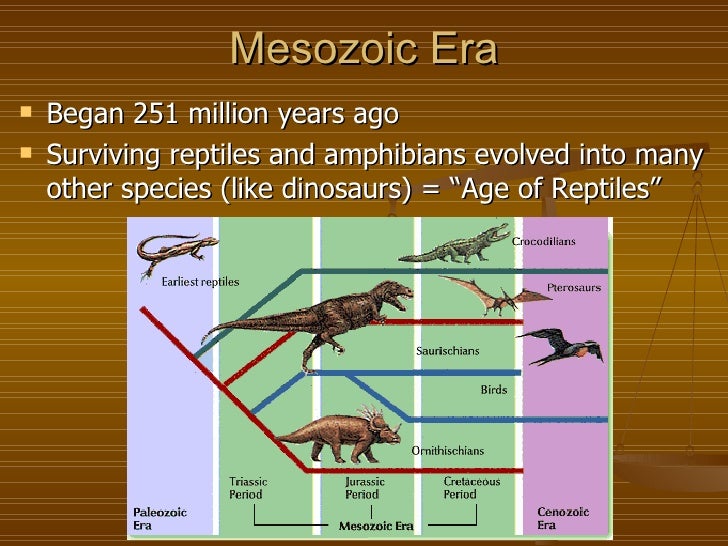 Mesozoic Era

Began 251 million years ago

Surviving reptiles and amphibians evolved into many other species (like dinosaurs) = “Age of Reptiles”

Earliest reptiles

Crocodilians

Pterosaurs

Saurischians

Birds

Ornithischians

Triassic Period

Jurassic Period

Cretaceous Period

Paleozoic Era

Mesozoic Era

Cenozoic Era